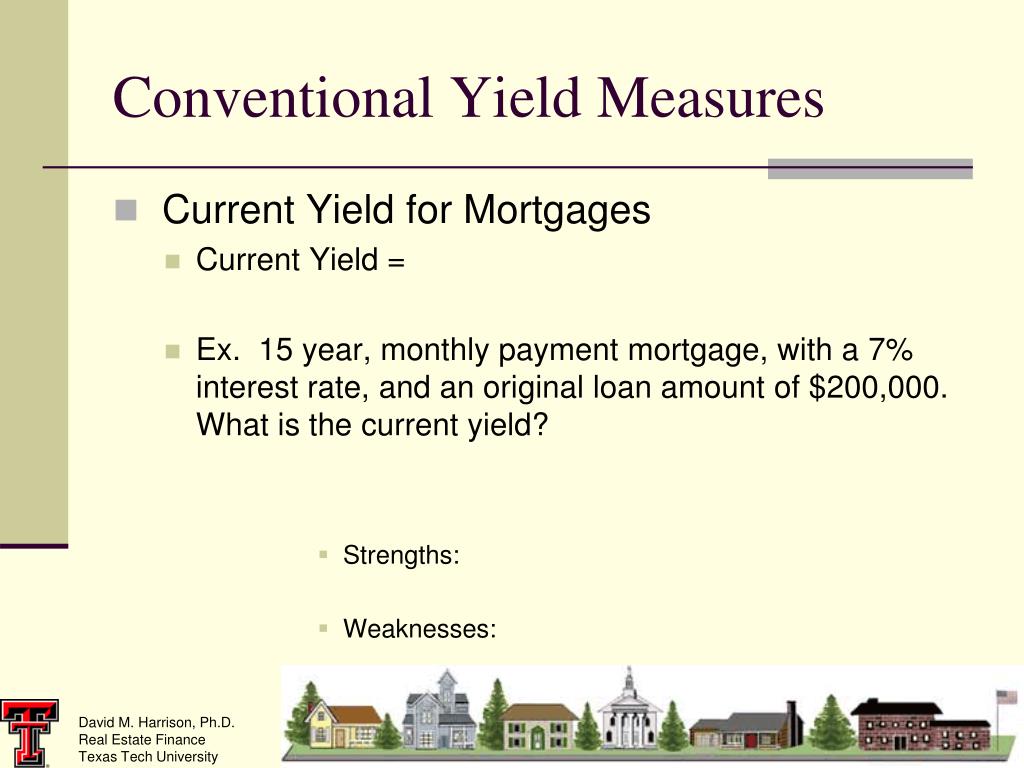 Conventional Yield Measures

Current Yield for Mortgages

Current Yield =

Ex. 15 year, monthly payment mortgage, with a 7% interest rate, and an original loan amount of $200,000. What is the current yield?

Strengths:

Weaknesses:

David M. Harrison, Ph.D.
Real Estate Finance
Texas Tech University